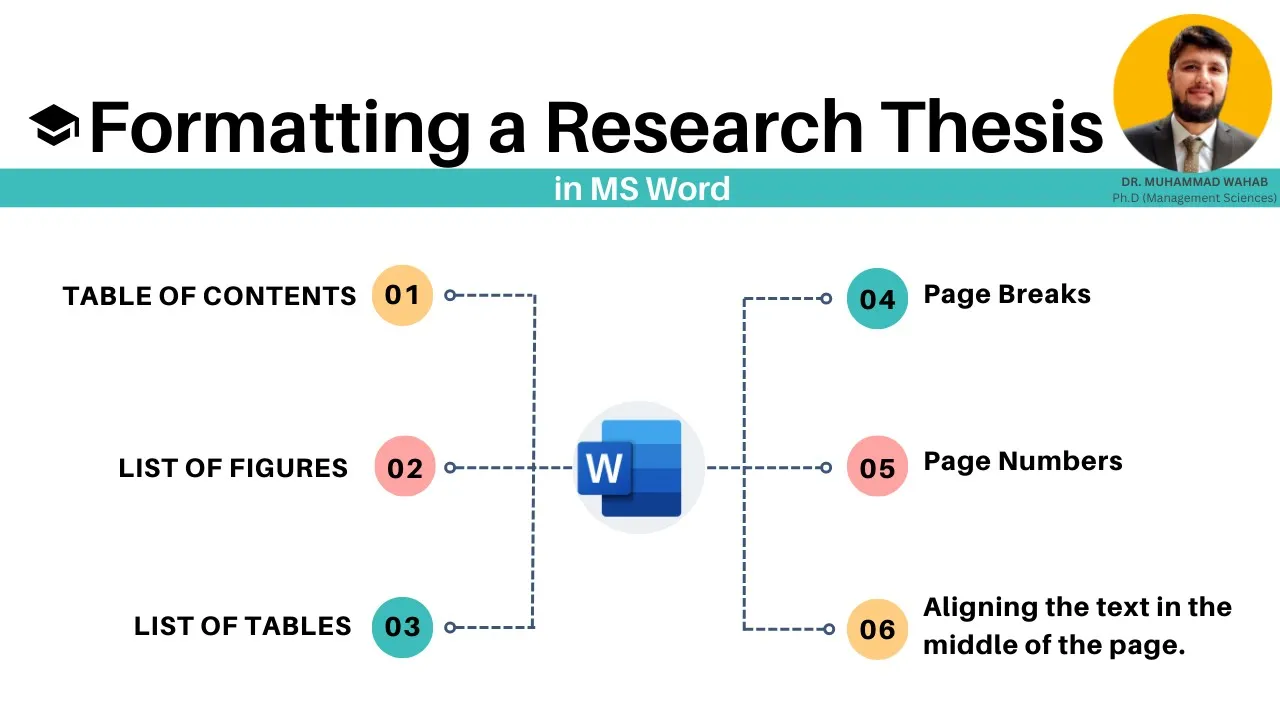 Formatting a Research Thesis

in MS Word

DR. MUHAMMAD WAHAB
Ph.D (Management Sciences)

TABLE OF CONTENTS 01

LIST OF FIGURES 02

LIST OF TABLES 03

W

04 Page Breaks

05 Page Numbers

06 Aligning the text in the middle of the page.